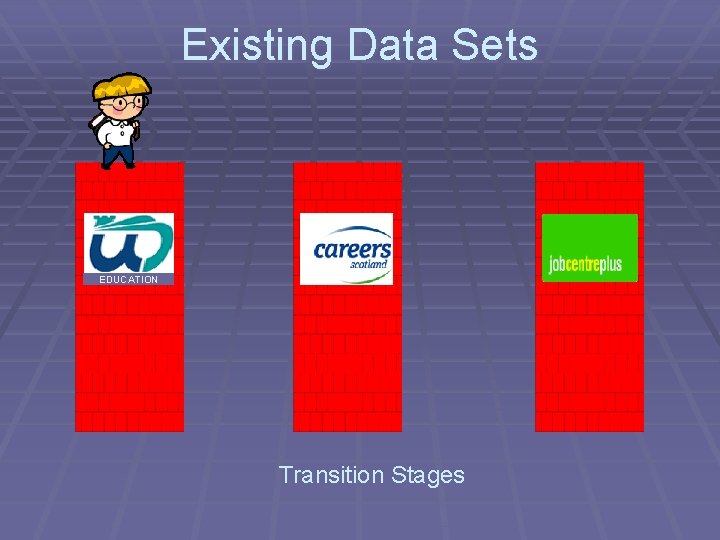 Existing Data Sets

EDUCATION

careers
scotland

jobcentreplus

Transition Stages